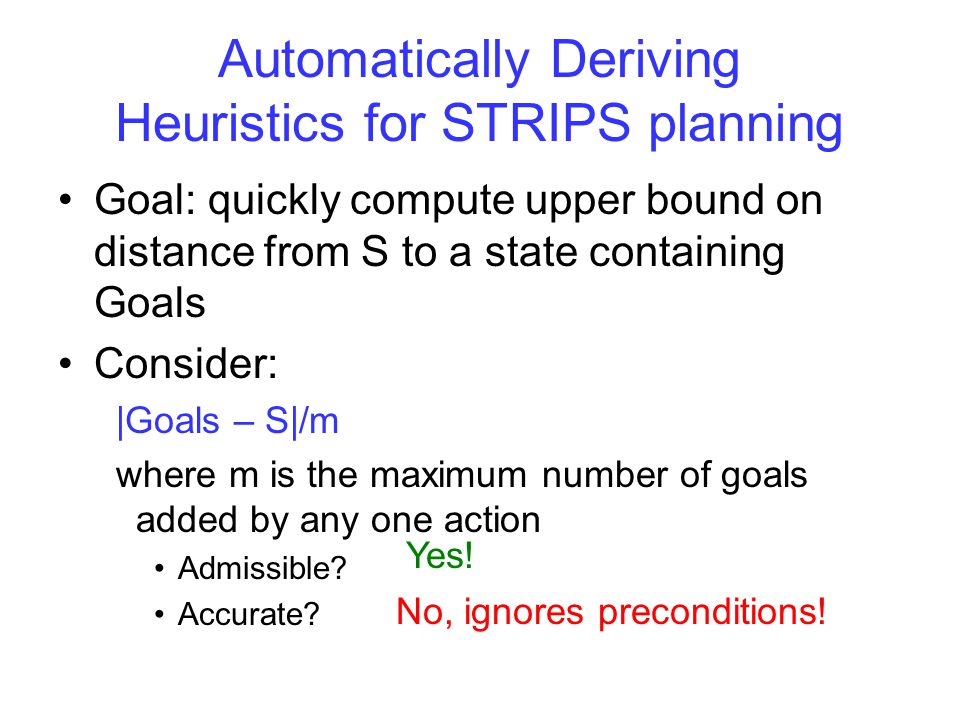 Automatically Deriving Heuristics for STRIPS planning

• Goal: quickly compute upper bound on distance from S to a state containing Goals

• Consider:

|Goals – S|/m

where m is the maximum number of goals added by any one action

• Admissible? Yes!

• Accurate? No, ignores preconditions!